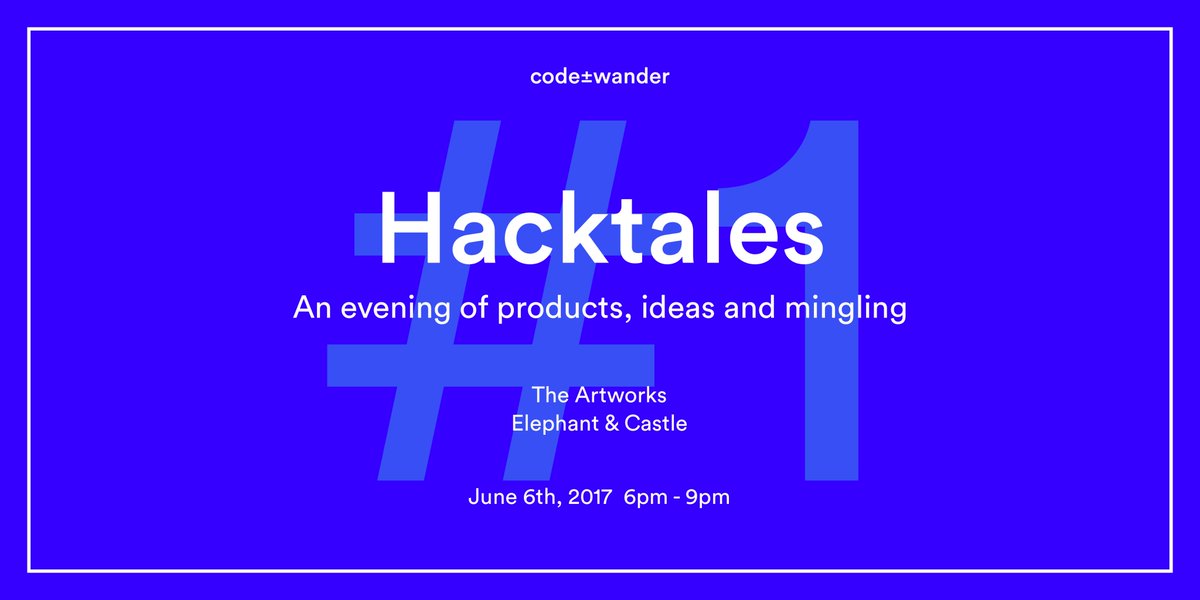 code±wander

#1

Hacktales

An evening of products, ideas and mingling

The Artworks
Elephant & Castle

June 6th, 2017 6pm - 9pm